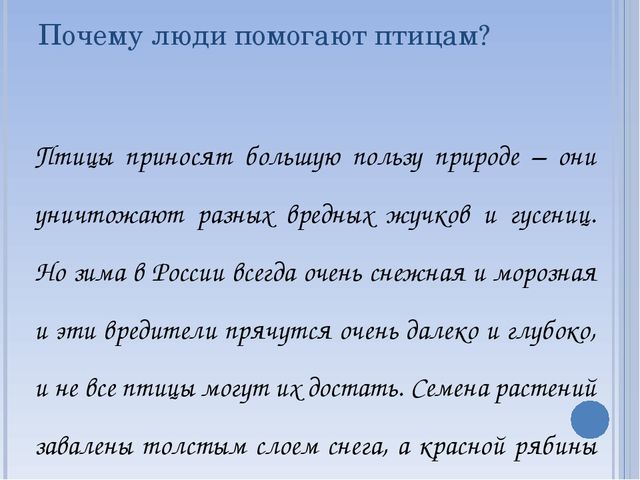 Почему люди помогают птицам?

Птицы приносят большую пользу природе – они уничтожают разных вредных жучков и гусениц. Но зима в России всегда очень снежная и морозная и эти вредители прячутся очень далеко и глубоко, и не все птицы могут их достать. Семена растений завалены толстым слоем снега, а красной рябины